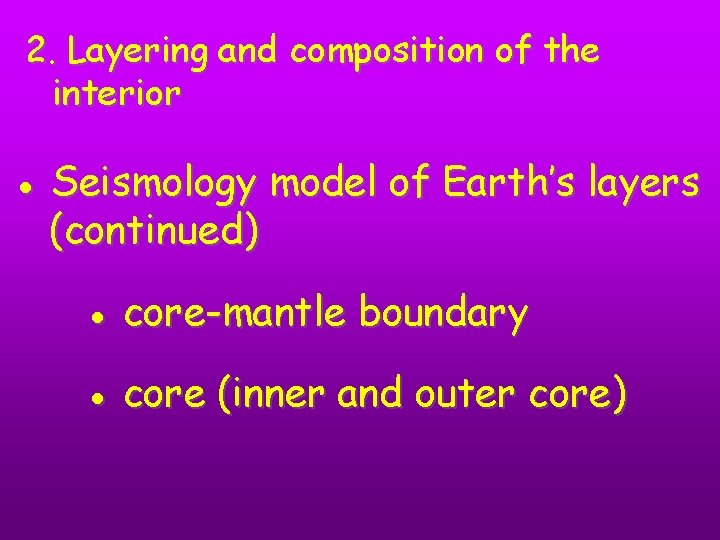 2. Layering and composition of the interior

• Seismology model of Earth's layers (continued)

• core-mantle boundary

• core (inner and outer core)